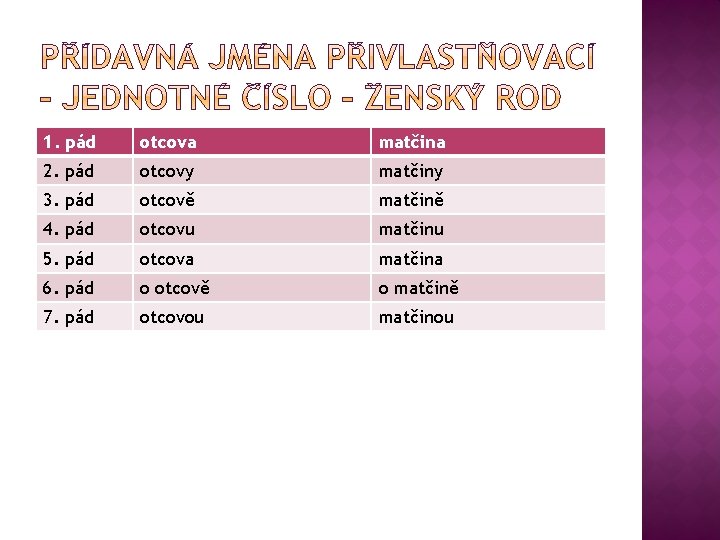 PŘÍDAVNÁ JMÉNA PŘIVLASTŇOVACÍ – JEDNOTNÉ ČÍSLO – ŽENSKÝ ROD

| 1. pád | otcova | matčina |
|---|---|---|
| 2. pád | otcovy | matčiny |
| 3. pád | otcově | matčině |
| 4. pád | otcovu | matčinu |
| 5. pád | otcova | matčina |
| 6. pád | o otcově | o matčině |
| 7. pád | otcovou | matčinou |